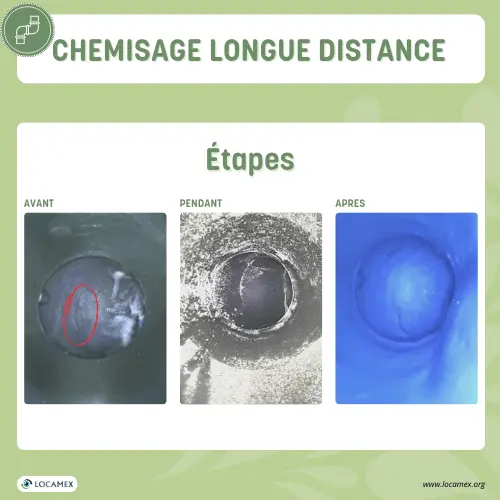 CHEMISAGE LONGUE DISTANCE

Étapes

AVANT

PENDANT

APRES

LOCAMEX

www.locamex.org